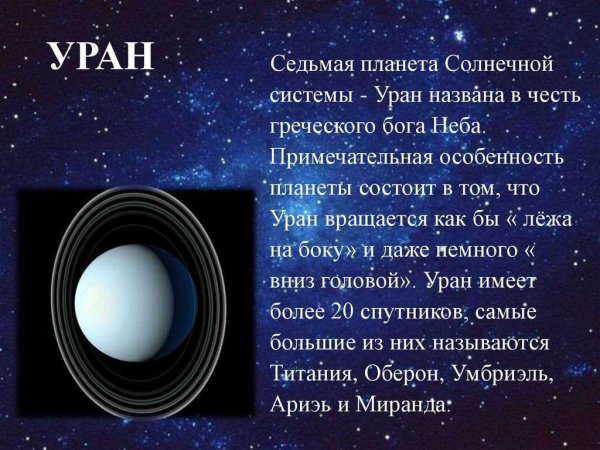 УРАН

Седьмая планета Солнечной системы - Уран названа в честь греческого бога Неба. Примечательная особенность планеты состоит в том, что Уран вращается как бы « лёжа на боку» и даже немного « вниз головой». Уран имеет более 20 спутников, самые большие из них называются Титания, Оберон, Умбриэль, Ариэь и Миранда.